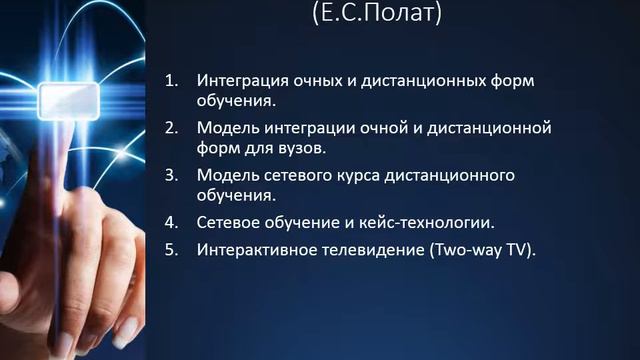 (Е.С.Полат)

1. Интеграция очных и дистанционных форм обучения.
2. Модель интеграции очной и дистанционной форм для вузов.
3. Модель сетевого курса дистанционного обучения.
4. Сетевое обучение и кейс-технологии.
5. Интерактивное телевидение (Two-way TV).